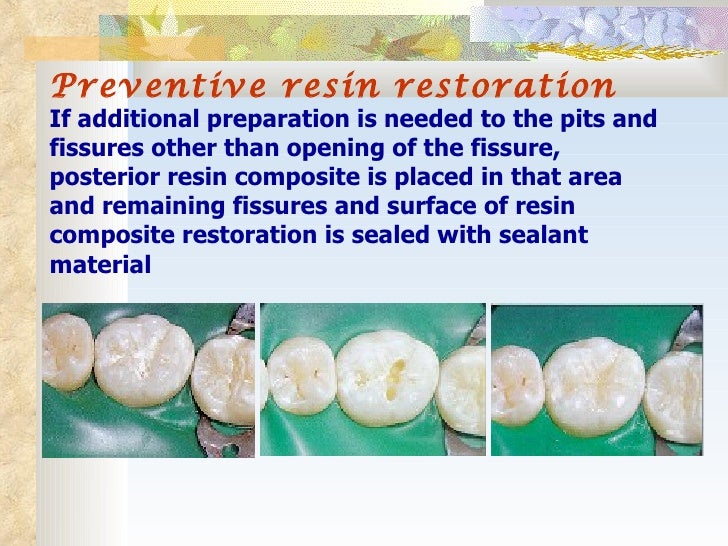 Preventive resin restoration

If additional preparation is needed to the pits and fissures other than opening of the fissure, posterior resin composite is placed in that area and remaining fissures and surface of resin composite restoration is sealed with sealant material